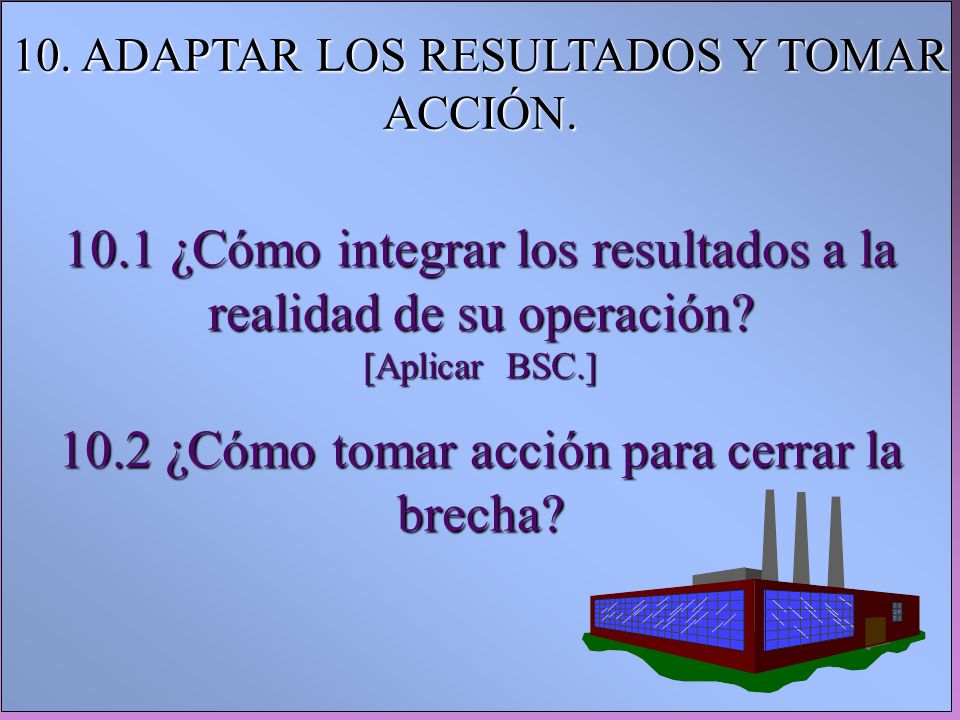 10. ADAPTAR LOS RESULTADOS Y TOMAR ACCIÓN.

10.1 ¿Cómo integrar los resultados a la realidad de su operación?
[Aplicar BSC.]

10.2 ¿Cómo tomar acción para cerrar la brecha?